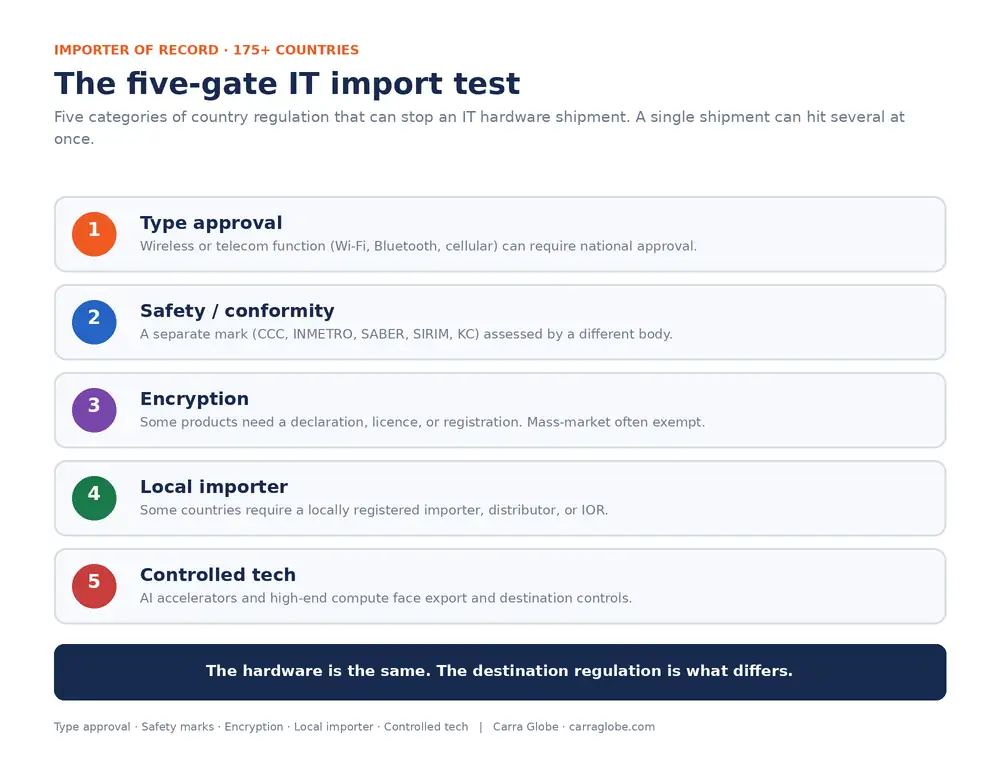 IMPORTER OF RECORD · 175+ COUNTRIES

The five-gate IT import test

Five categories of country regulation that can stop an IT hardware shipment. A single shipment can hit several at once.

1
Type approval
Wireless or telecom function (Wi-Fi, Bluetooth, cellular) can require national approval.

2
Safety / conformity
A separate mark (CCC, INMETRO, SABER, SIRIM, KC) assessed by a different body.

3
Encryption
Some products need a declaration, licence, or registration. Mass-market often exempt.

4
Local importer
Some countries require a locally registered importer, distributor, or IOR.

5
Controlled tech
AI accelerators and high-end compute face export and destination controls.

The hardware is the same. The destination regulation is what differs.

Type approval · Safety marks · Encryption · Local importer · Controlled tech | Carra Globe · carraglobe.com